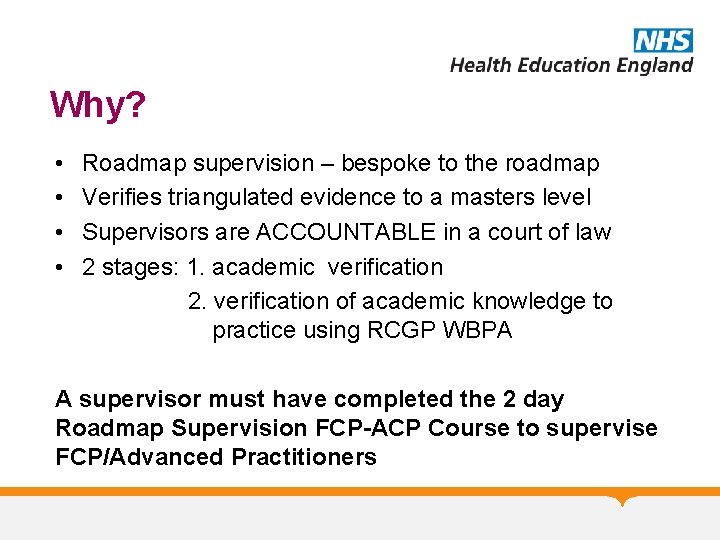 NHS
Health Education England

Why?

• Roadmap supervision – bespoke to the roadmap
• Verifies triangulated evidence to a masters level
• Supervisors are ACCOUNTABLE in a court of law
• 2 stages: 1. academic verification
2. verification of academic knowledge to practice using RCGP WBPA

A supervisor must have completed the 2 day Roadmap Supervision FCP-ACP Course to supervise FCP/Advanced Practitioners